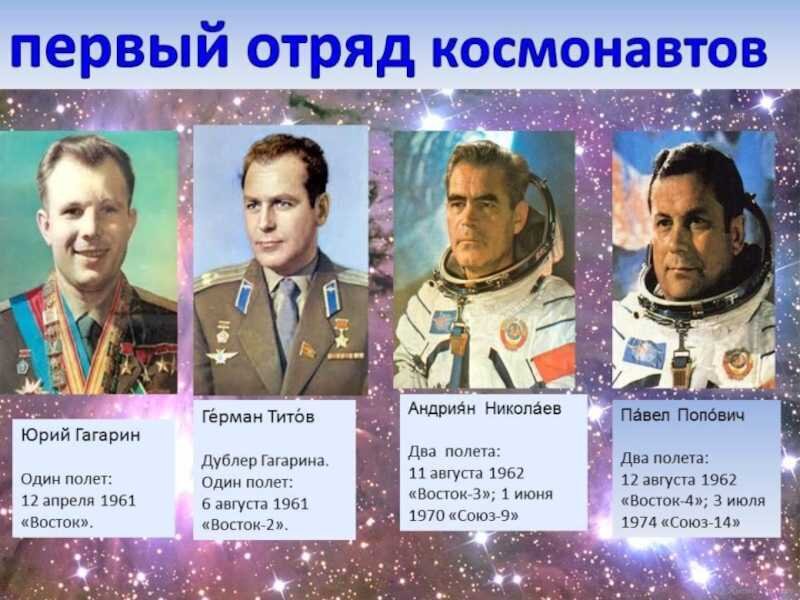 первый отряд космонавтов

Юрий Гагарин

Один полет:
12 апреля 1961
«Восток».

Ге́рман Тито́в

Дублер Гагарина.
Один полет:
6 августа 1961
«Восток-2».

Андрия́н Никола́ев

Два полета:
11 августа 1962
«Восток-3»; 1 июня
1970 «Союз-9»

Па́вел Попо́вич

Два полета:
12 августа 1962
«Восток-4»; 3 июля
1974 «Союз-14»